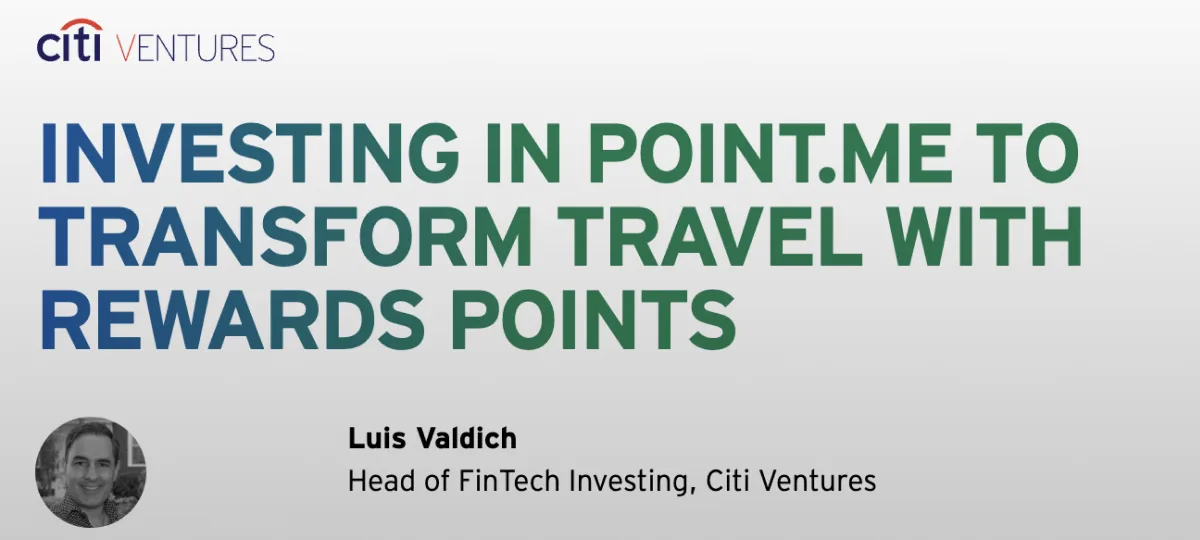 citi VENTURES

INVESTING IN POINT.ME TO TRANSFORM TRAVEL WITH REWARDS POINTS

Luis Valdich
Head of FinTech Investing, Citi Ventures